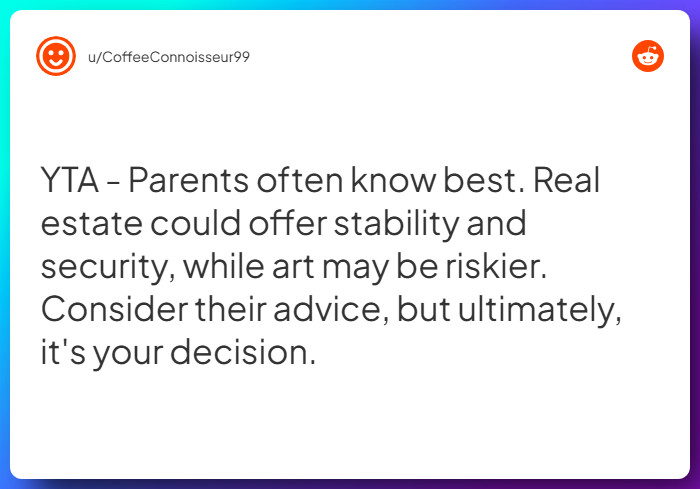 u/CoffeeConnoisseur99

YTA - Parents often know best. Real estate could offer stability and security, while art may be riskier. Consider their advice, but ultimately, it's your decision.